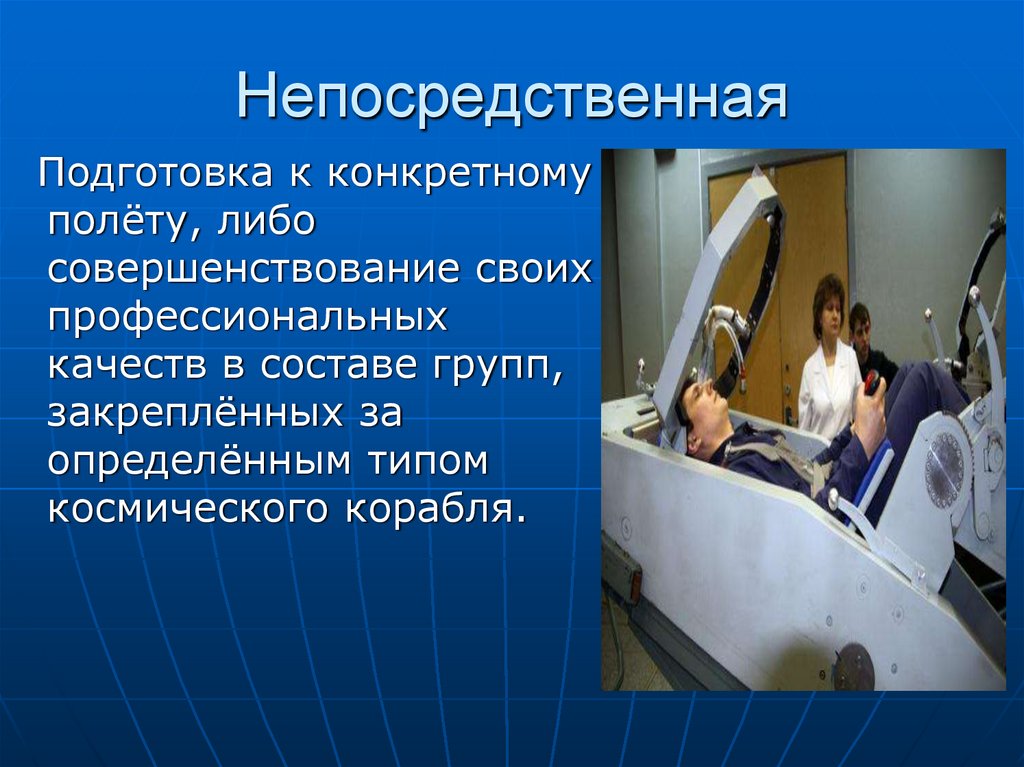 Непосредственная

Подготовка к конкретному полёту, либо совершенствование своих профессиональных качеств в составе групп, закреплённых за определённым типом космического корабля.